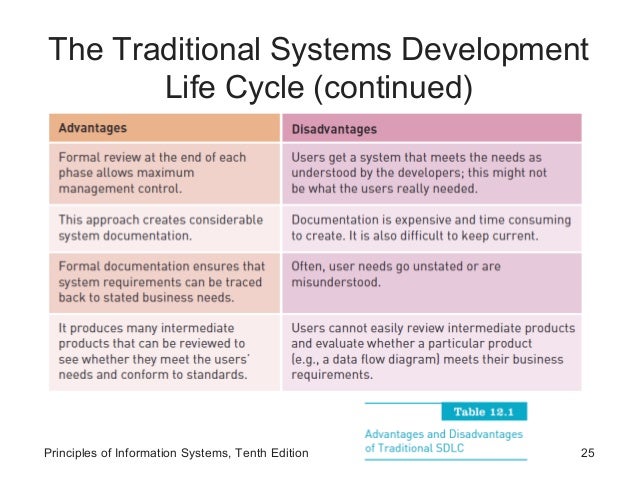 The Traditional Systems Development Life Cycle (continued)

| Advantages | Disadvantages |
|---|---|
| Formal review at the end of each phase allows maximum management control. | Users get a system that meets the needs as understood by the developers; this might not be what the users really needed. |
| This approach creates considerable system documentation. | Documentation is expensive and time consuming to create. It is also difficult to keep current. |
| Formal documentation ensures that system requirements can be traced back to stated business needs. | Often, user needs go unstated or are misunderstood. |
| It produces many intermediate products that can be reviewed to see whether they meet the users' needs and conform to standards. | Users cannot easily review intermediate products and evaluate whether a particular product (e.g., a data flow diagram) meets their business requirements. |

Table 12.1

Advantages and Disadvantages of Traditional SDLC

Principles of Information Systems, Tenth Edition

25